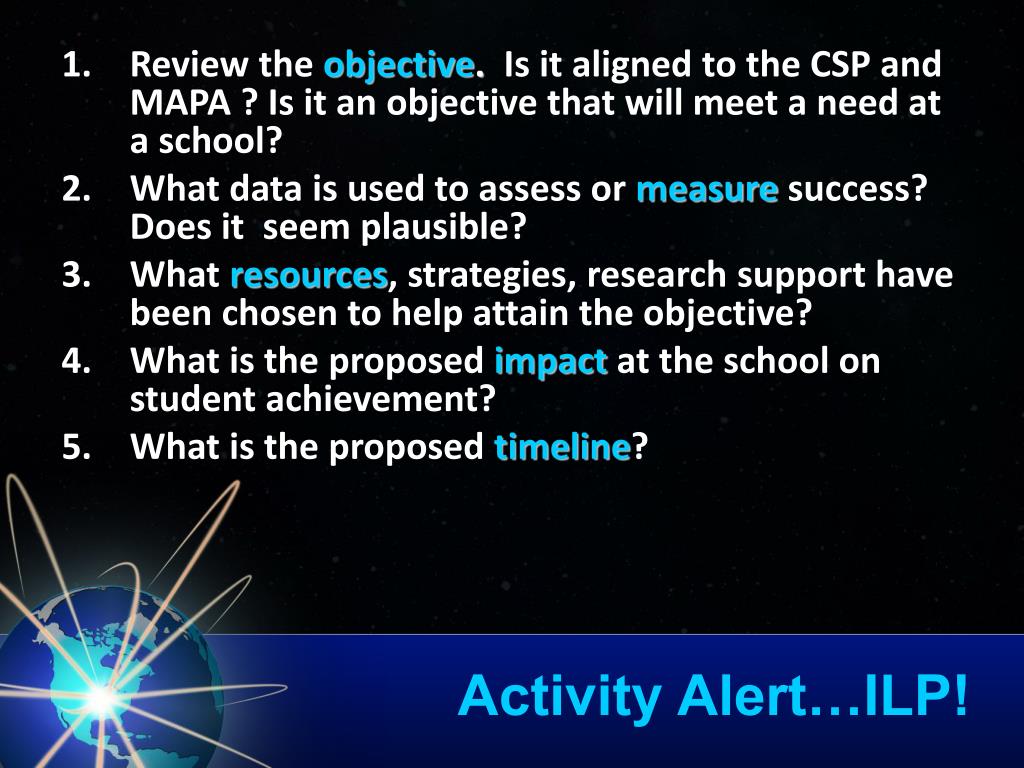 1. Review the objective. Is it aligned to the CSP and MAPA ? Is it an objective that will meet a need at a school?
2. What data is used to assess or measure success? Does it seem plausible?
3. What resources, strategies, research support have been chosen to help attain the objective?
4. What is the proposed impact at the school on student achievement?
5. What is the proposed timeline?

Activity Alert…ILP!